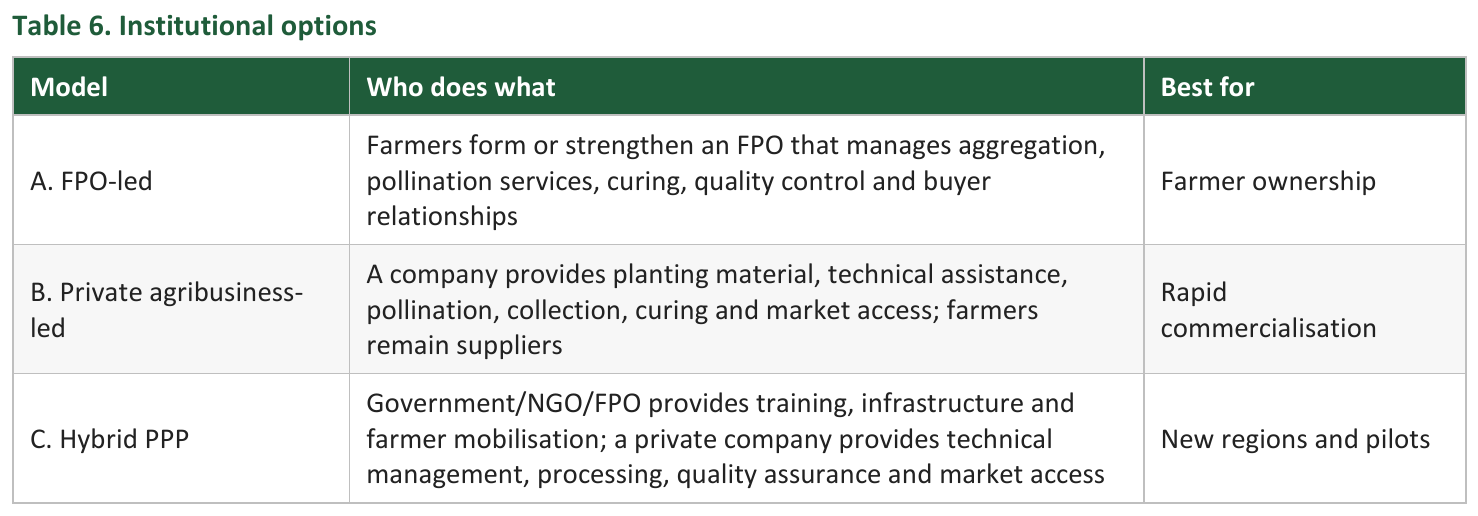 Table 6. Institutional options

| Model | Who does what | Best for |
|---|---|---|
| A. FPO-led | Farmers form or strengthen an FPO that manages aggregation, pollination services, curing, quality control and buyer relationships | Farmer ownership |
| B. Private agribusiness-led | A company provides planting material, technical assistance, pollination, collection, curing and market access; farmers remain suppliers | Rapid commercialisation |
| C. Hybrid PPP | Government/NGO/FPO provides training, infrastructure and farmer mobilisation; a private company provides technical management, processing, quality assurance and market access | New regions and pilots |